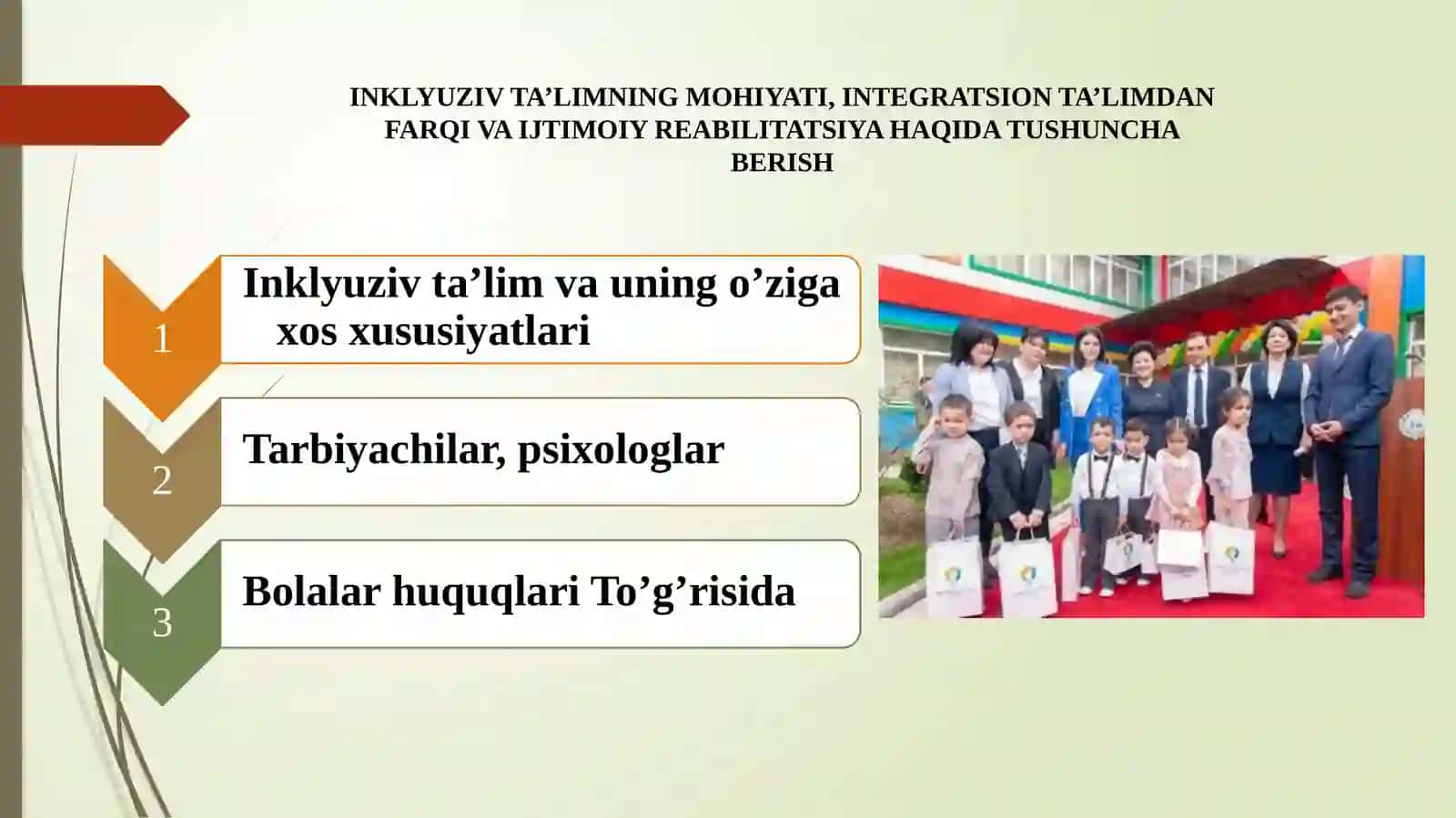 INKLYUZIV TA’LIMNING MOHIYATI, INTEGRATSION TA’LIMDAN FARQI VA IJTIMOIY REABILITATSIYA HAQIDA TUSHUNCHA BERISH

1

Inklyuziv ta’lim va uning o’ziga xos xususiyatlari

2

Tarbiyachilar, psixologlar

3

Bolalar huquqlari To’g’risida